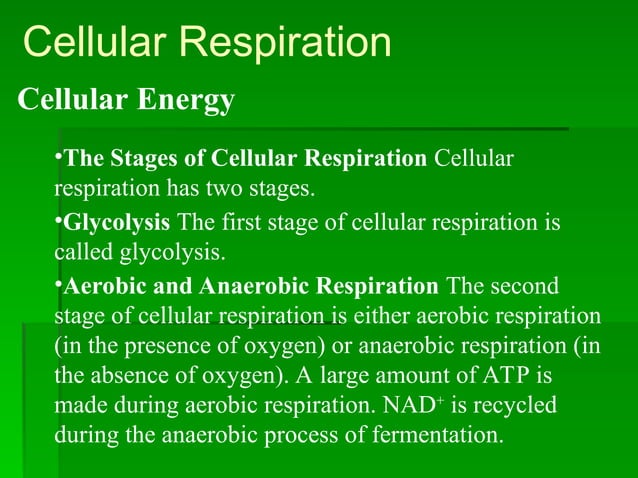 Cellular Respiration

Cellular Energy

•The Stages of Cellular Respiration Cellular respiration has two stages.

•Glycolysis The first stage of cellular respiration is called glycolysis.

•Aerobic and Anaerobic Respiration The second stage of cellular respiration is either aerobic respiration (in the presence of oxygen) or anaerobic respiration (in the absence of oxygen). A large amount of ATP is made during aerobic respiration. $NAD^+$ is recycled during the anaerobic process of fermentation.